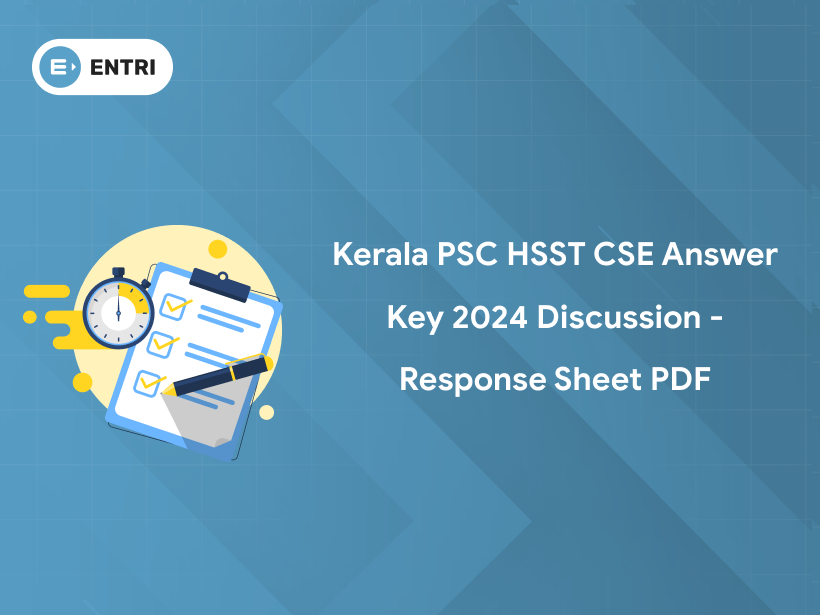 ENTRI

Kerala PSC HSST CSE Answer Key 2024 Discussion - Response Sheet PDF